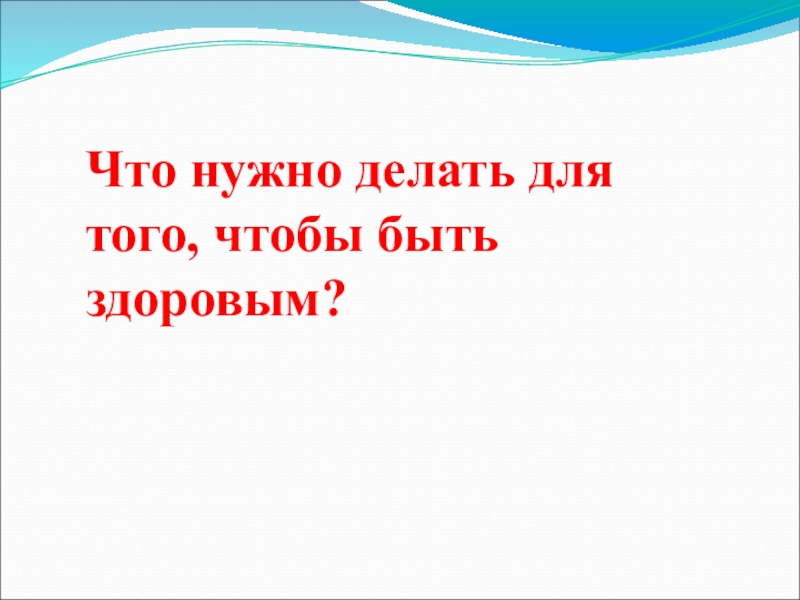 Что нужно делать для того, чтобы быть здоровым?